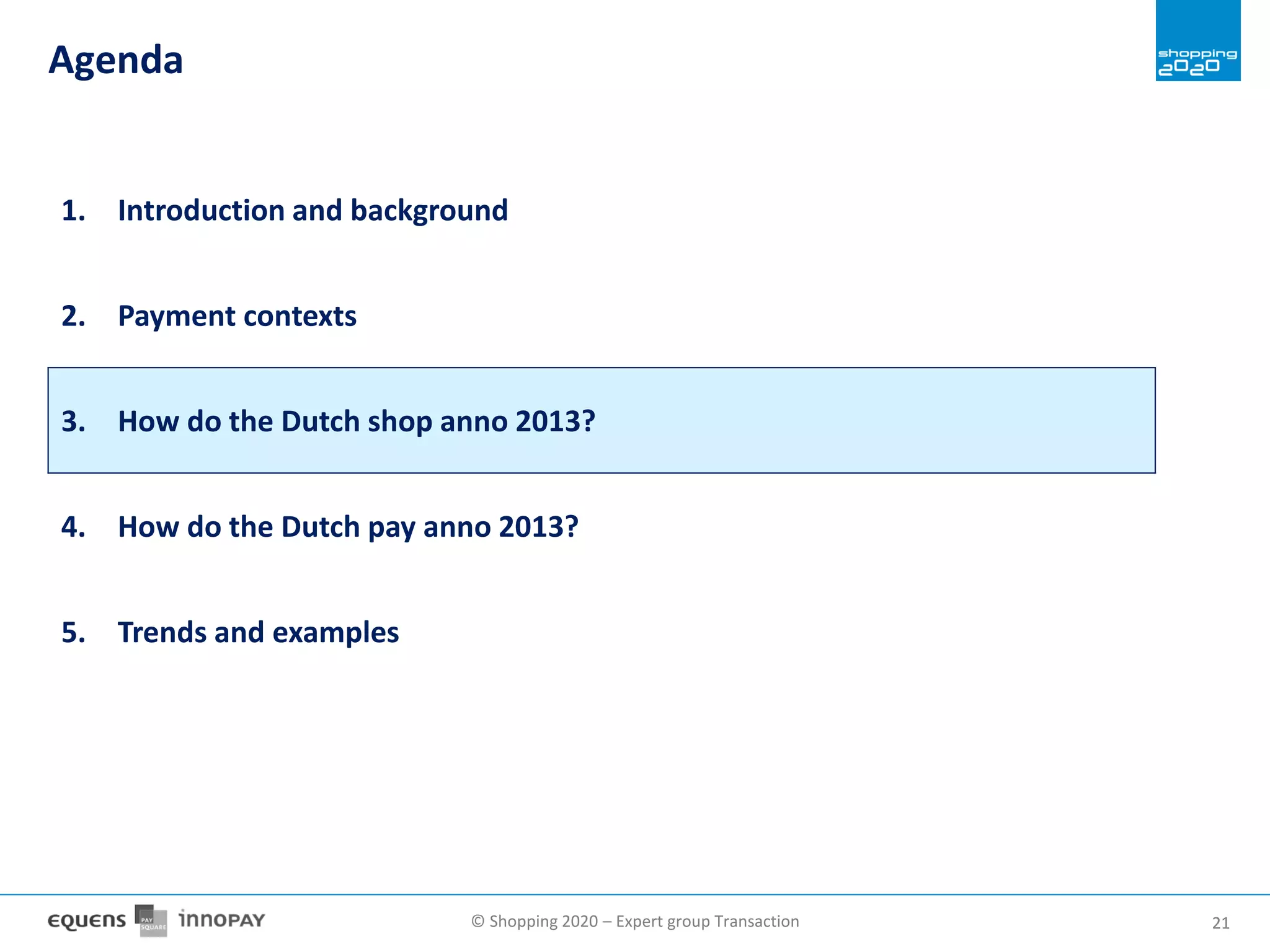 Agenda

shopping 2020

1. Introduction and background

2. Payment contexts

3. How do the Dutch shop anno 2013?

4. How do the Dutch pay anno 2013?

5. Trends and examples

equens PAY SQUARE innopay

© Shopping 2020 – Expert group Transaction

21